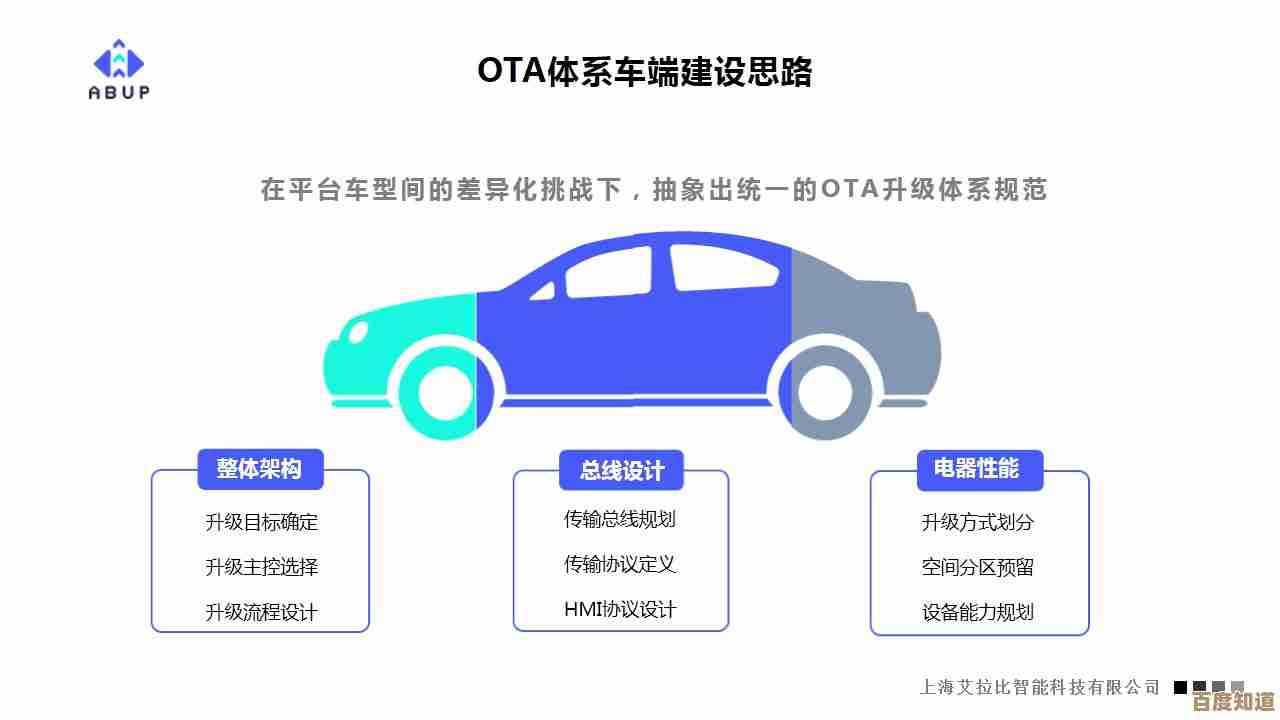 ABUP

OTA体系车端建设思路

在平台车型间的差异化挑战下，抽象出统一的OTA升级体系规范

整体架构
升级目标确定
升级主控选择
升级流程设计

总线设计
传输总线规划
传输协议定义
HMI协议设计

电器性能
升级方式划分
空间分区预留
设备能力规划

上海艾拉比智能科技有限公司

百度知道